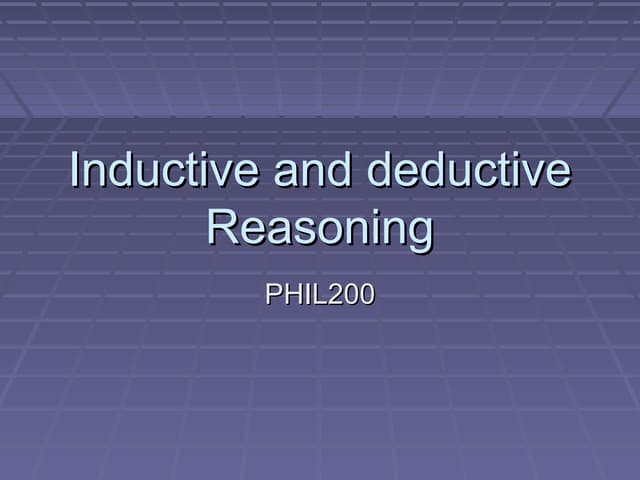 Inductive and deductive Reasoning

PHIL200